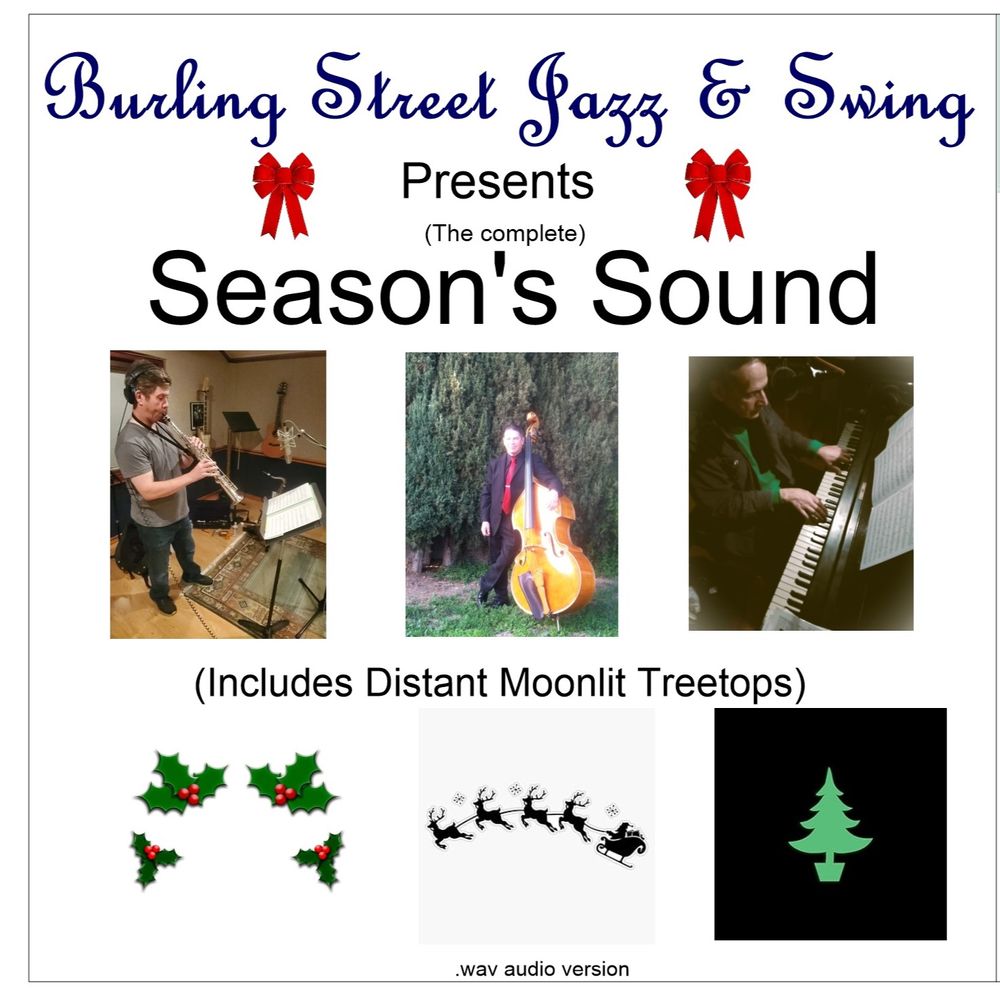 Burling Street Jazz & Swing

Presents

(The complete)

Season's Sound

(Includes Distant Moonlit Treetops)

.wav audio version